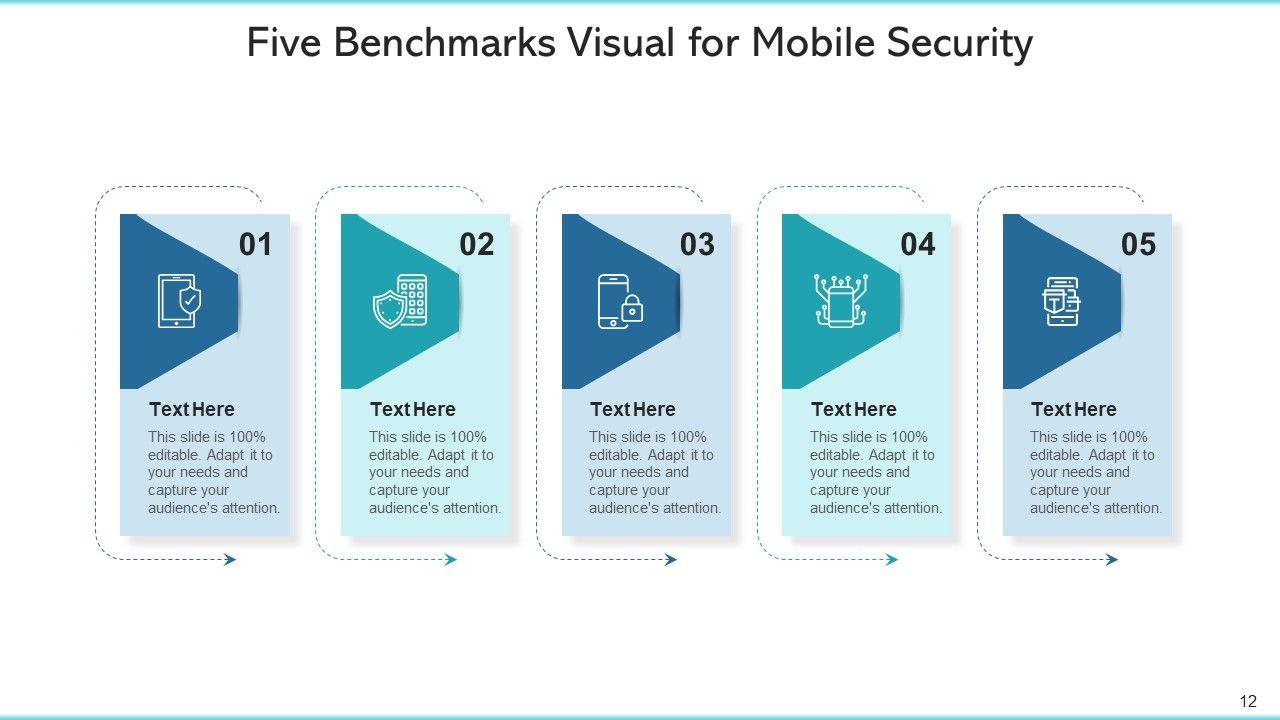 Five Benchmarks Visual for Mobile Security

01

Text Here

This slide is 100% editable. Adapt it to your needs and capture your audience's attention.

02

Text Here

This slide is 100% editable. Adapt it to your needs and capture your audience's attention.

03

Text Here

This slide is 100% editable. Adapt it to your needs and capture your audience's attention.

04

Text Here

This slide is 100% editable. Adapt it to your needs and capture your audience's attention.

05

Text Here

This slide is 100% editable. Adapt it to your needs and capture your audience's attention.

12